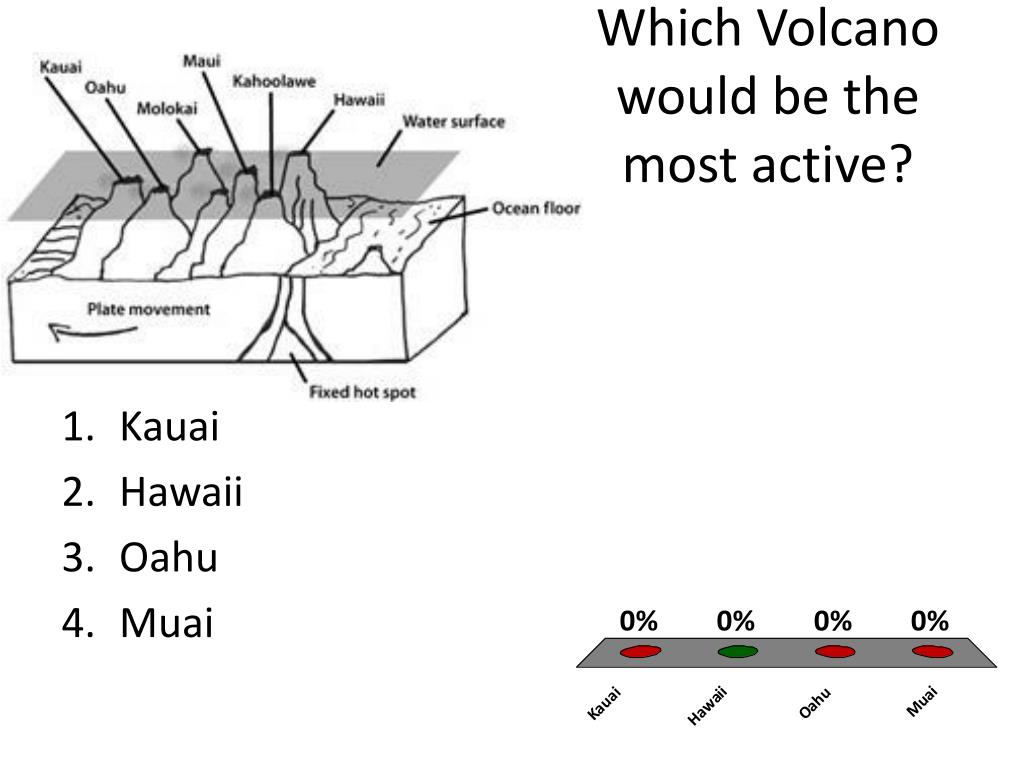 Which Volcano would be the most active?

Kauai
Oahu
Molokai
Maui
Kahoolawe
Hawaii
Water surface
Ocean floor
Plate movement
Fixed hot spot

1. Kauai
2. Hawaii
3. Oahu
4. Muai

0%
0%
0%
0%

Kauai
Hawaii
Oahu
Muai